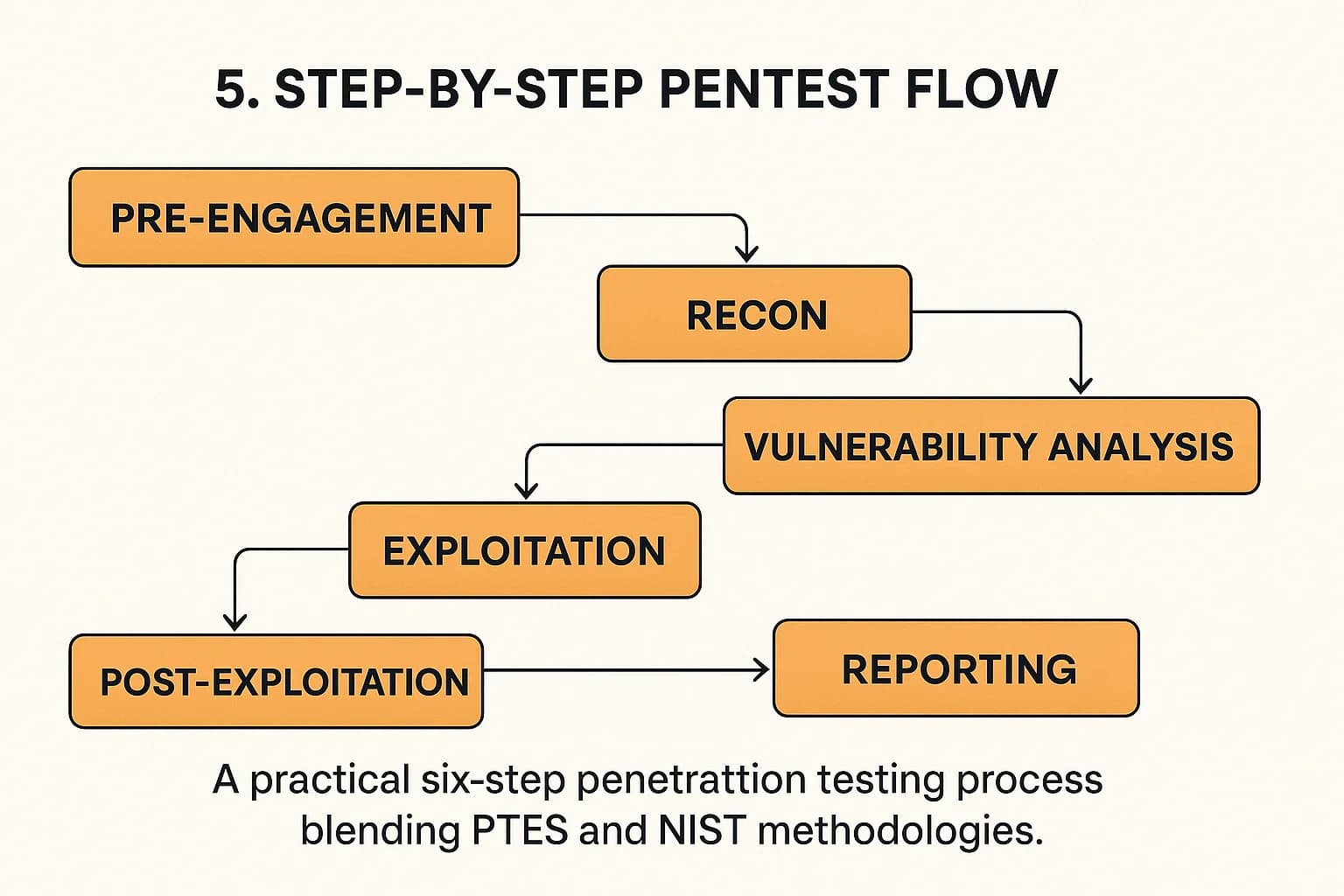 5. STEP-BY-STEP PENTEST FLOW

PRE-ENGAGEMENT

RECON

VULNERABILITY ANALYSIS

EXPLOITATION

POST-EXPLOITATION

REPORTING

A practical six-step penetrattion testing process blending PTES and NIST methodologies.